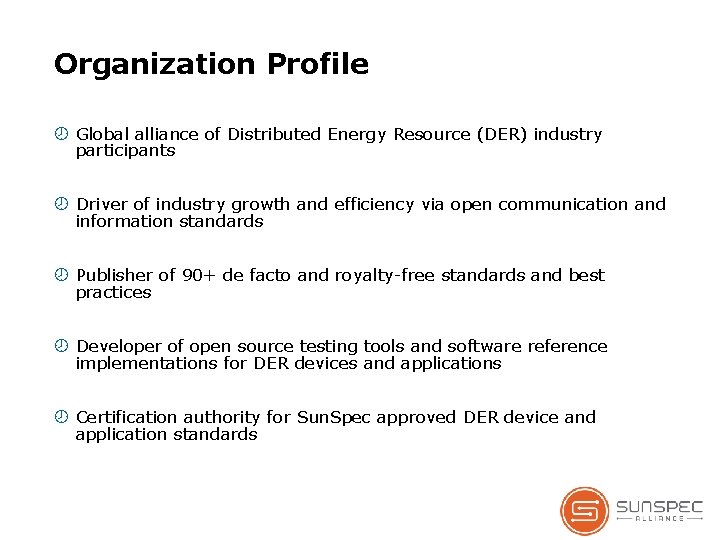 Organization Profile

Global alliance of Distributed Energy Resource (DER) industry participants

Driver of industry growth and efficiency via open communication and information standards

Publisher of 90+ de facto and royalty-free standards and best practices

Developer of open source testing tools and software reference implementations for DER devices and applications

Certification authority for SunSpec approved DER device and application standards

SUNSPEC ALLIANCE